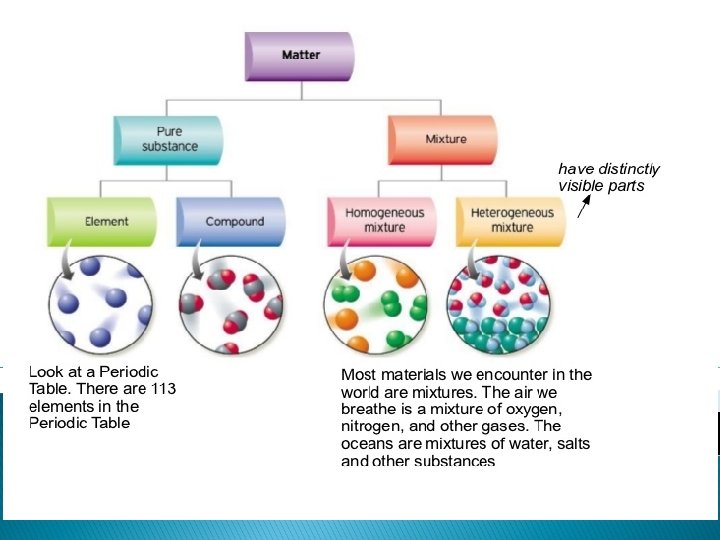 Matter

Pure substance

Mixture

have distinctly visible parts

Element

Compound

Homogeneous mixture

Heterogeneous mixture

Look at a Periodic Table. There are 113 elements in the Periodic Table

Most materials we encounter in the world are mixtures. The air we breathe is a mixture of oxygen, nitrogen, and other gases. The oceans are mixtures of water, salts and other substances